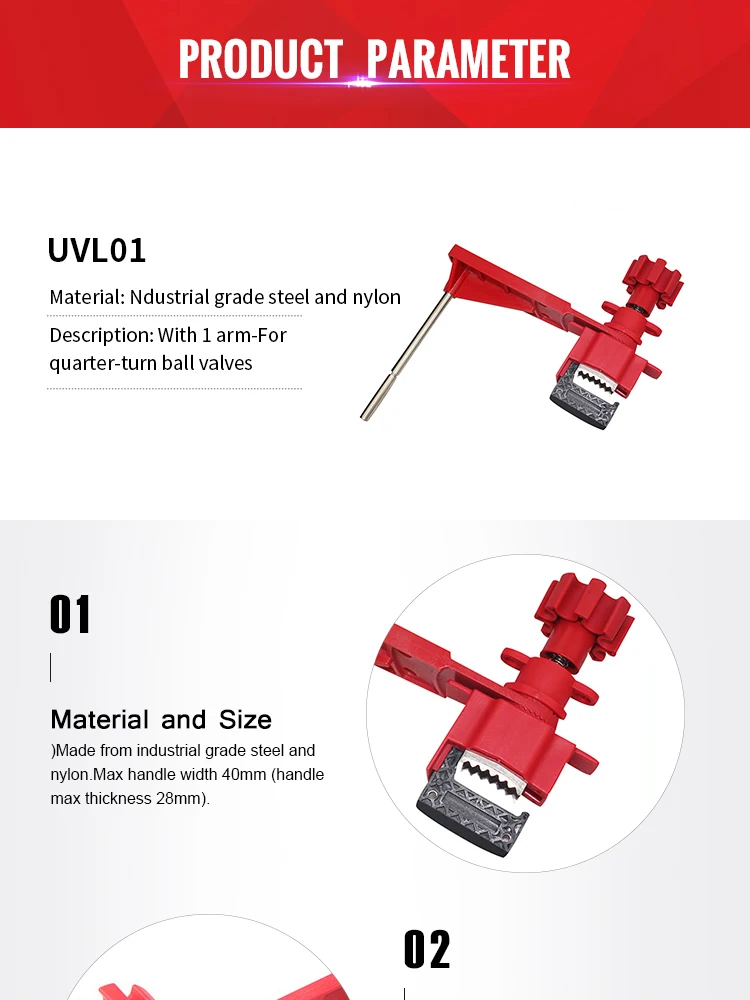 PRODUCT PARAMETER

UVL01

Material: Ndustrial grade steel and nylon

Description: With 1 arm-For quarter-turn ball valves

01

Material and Size

)Made from industrial grade steel and nylon.Max handle width 40mm (handle max thickness 28mm).

02